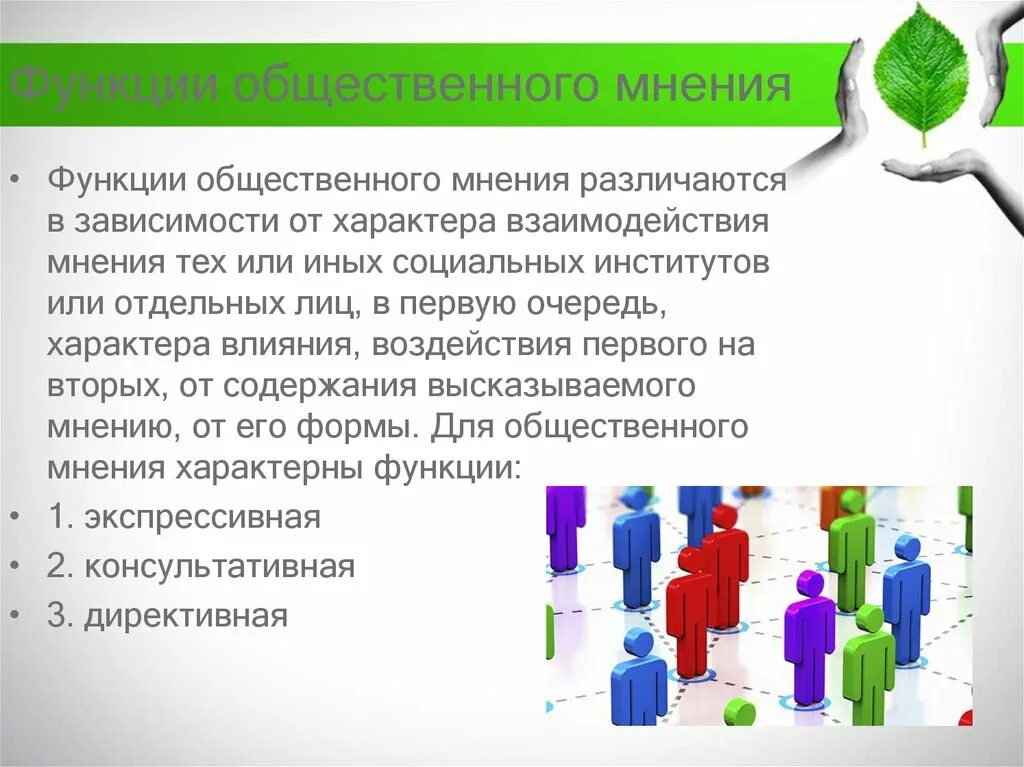 Функции общественного мнения

• Функции общественного мнения различаются в зависимости от характера взаимодействия мнения тех или иных социальных институтов или отдельных лиц, в первую очередь, характера влияния, воздействия первого на вторых, от содержания высказываемого мнению, от его формы. Для общественного мнения характерны функции:
• 1. экспрессивная
• 2. консультативная
• 3. директивная